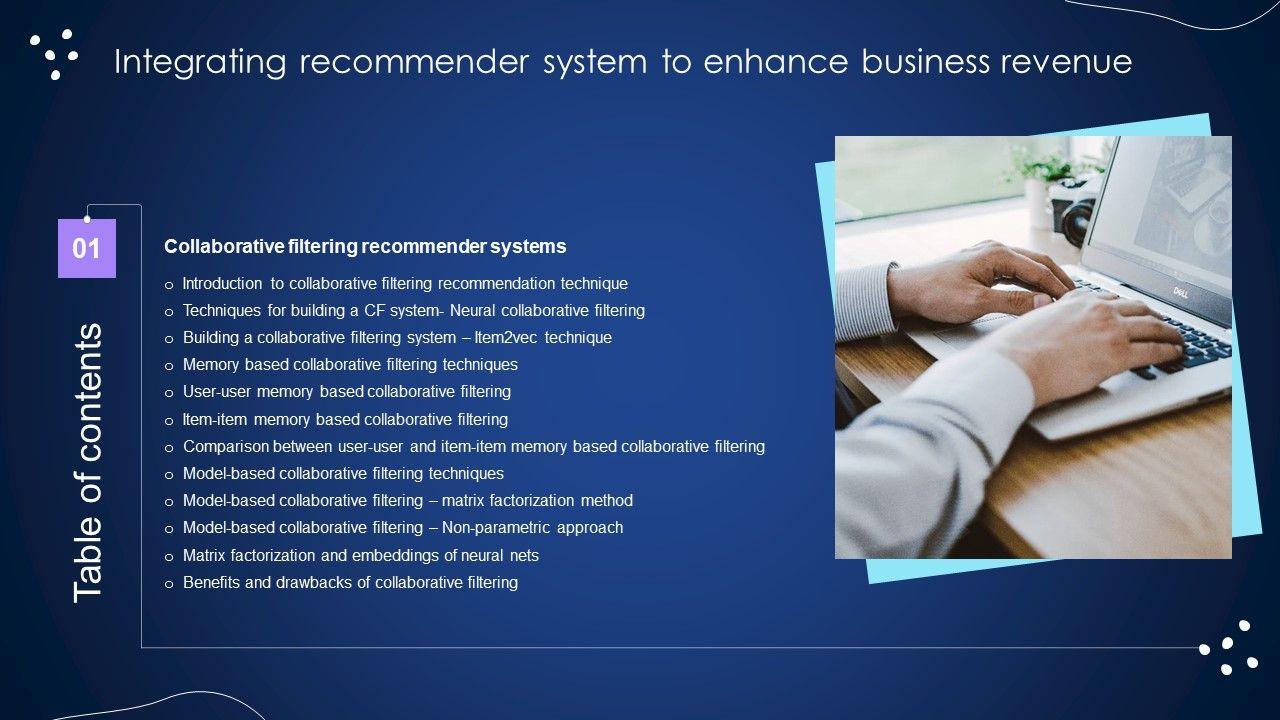 Integrating recommender system to enhance business revenue

Table of contents

01

Collaborative filtering recommender systems

o Introduction to collaborative filtering recommendation technique
o Techniques for building a CF system- Neural collaborative filtering
o Building a collaborative filtering system – Item2vec technique
o Memory based collaborative filtering techniques
o User-user memory based collaborative filtering
o Item-item memory based collaborative filtering
o Comparison between user-user and item-item memory based collaborative filtering
o Model-based collaborative filtering techniques
o Model-based collaborative filtering – matrix factorization method
o Model-based collaborative filtering – Non-parametric approach
o Matrix factorization and embeddings of neural nets
o Benefits and drawbacks of collaborative filtering

DELL